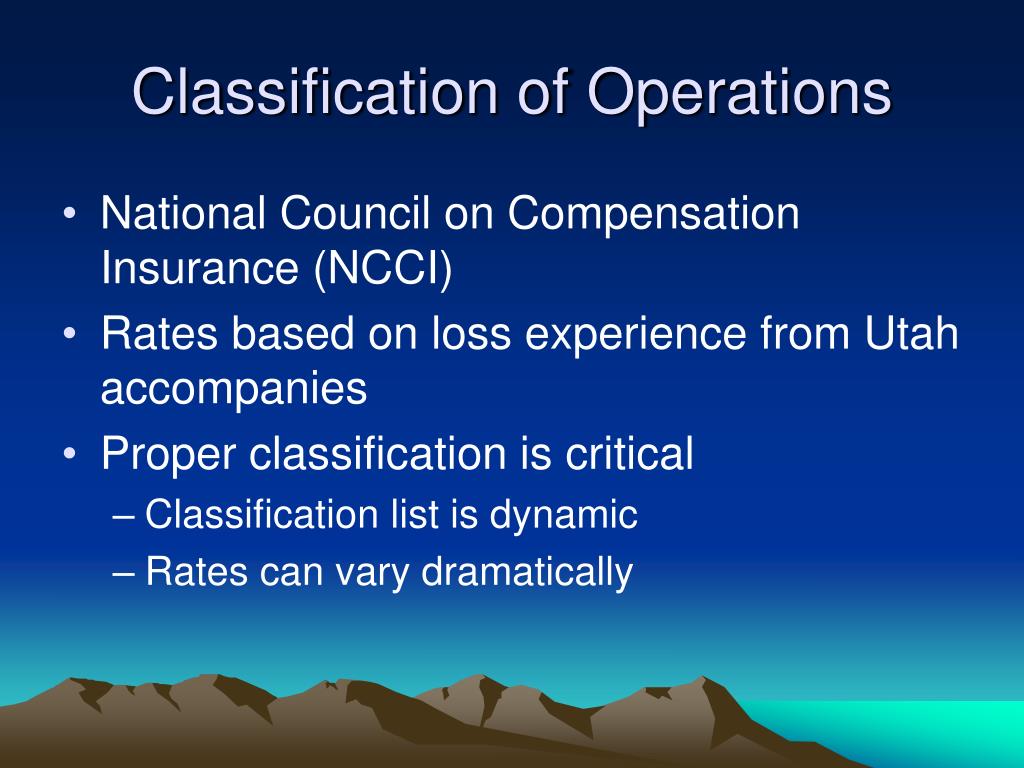 Classification of Operations

• National Council on Compensation Insurance (NCCI)
• Rates based on loss experience from Utah accompanies
• Proper classification is critical
– Classification list is dynamic
– Rates can vary dramatically